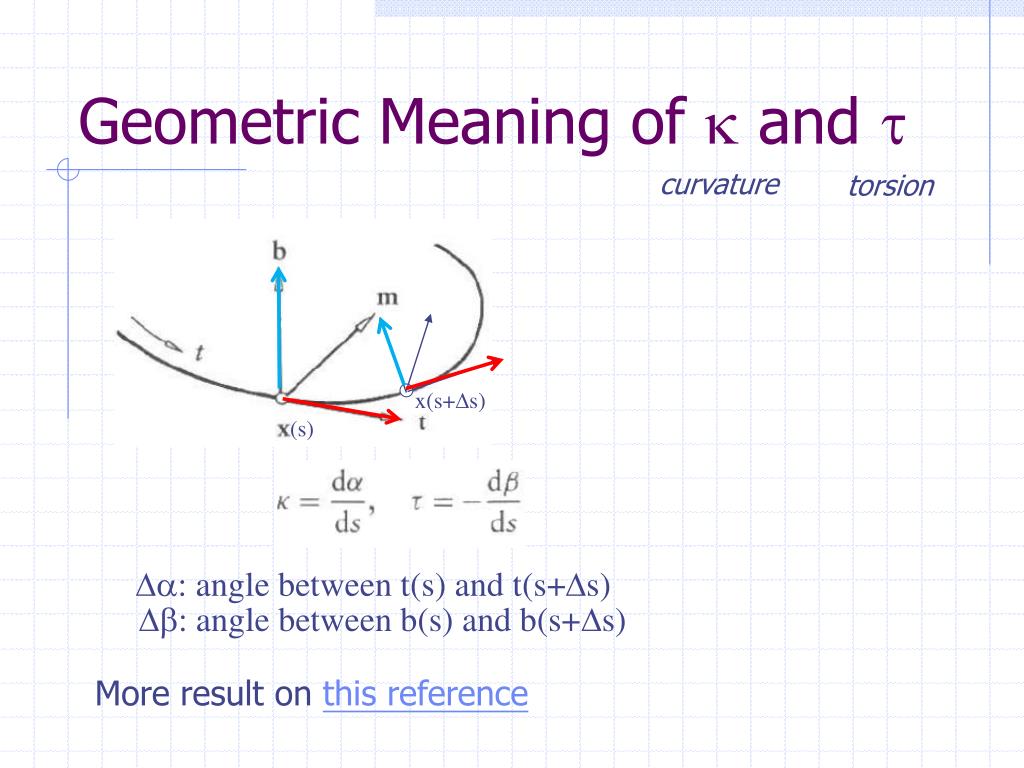 Geometric Meaning of $\kappa$ and $\tau$

curvature torsion

b

m

t

x(s+$\Delta$s)

x(s)

t

$\kappa = \frac{d\alpha}{ds}, \quad \tau = -\frac{d\beta}{ds}$

$\Delta\alpha$: angle between t(s) and t(s+$\Delta$s)
$\Delta\beta$: angle between b(s) and b(s+$\Delta$s)

More result on this reference